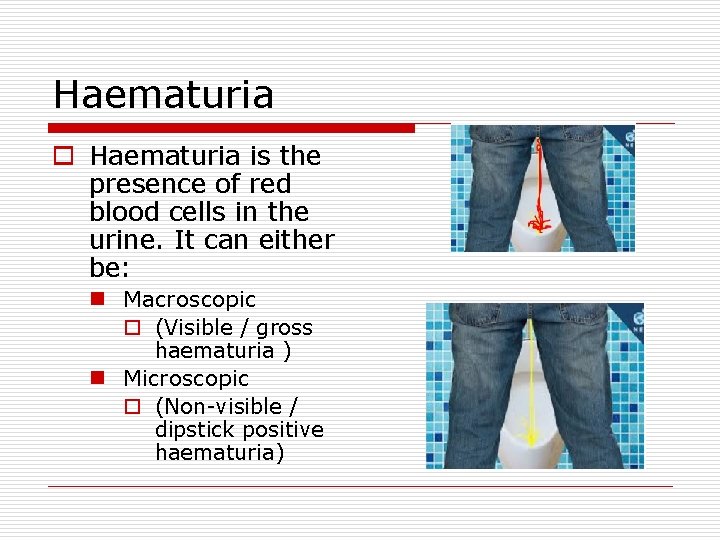 Haematuria

Haematuria is the presence of red blood cells in the urine. It can either be:

Macroscopic

(Visible / gross haematuria )

Microscopic

(Non-visible / dipstick positive haematuria)